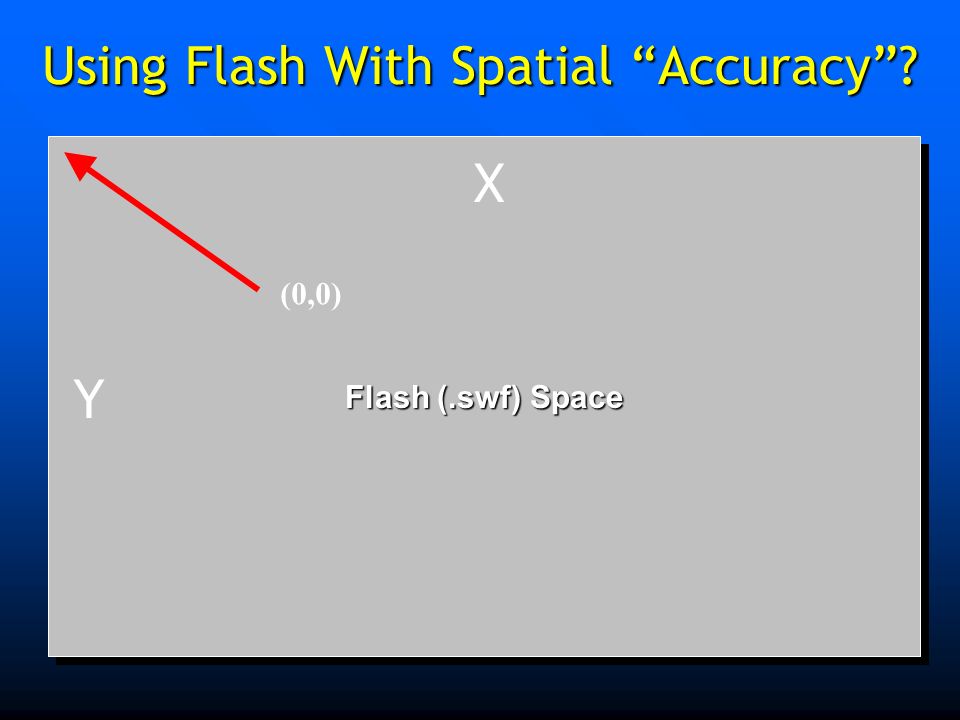 Using Flash With Spatial “Accuracy”?

X

(0,0)

Y

Flash (.swf) Space